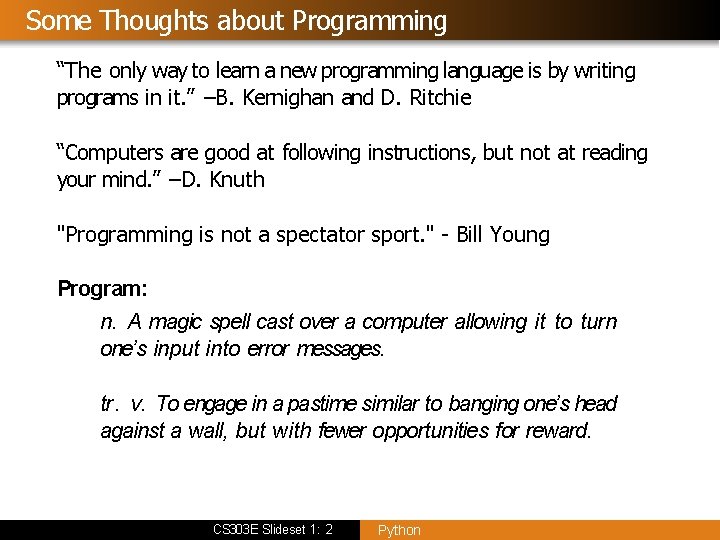 Some Thoughts about Programming

“The only way to learn a new programming language is by writing programs in it.” –B. Kernighan and D. Ritchie

“Computers are good at following instructions, but not at reading your mind.” –D. Knuth

"Programming is not a spectator sport." - Bill Young

Program:

n. A magic spell cast over a computer allowing it to turn one’s input into error messages.

tr. v. To engage in a pastime similar to banging one’s head against a wall, but with fewer opportunities for reward.

CS303E Slideset 1: 2

Python